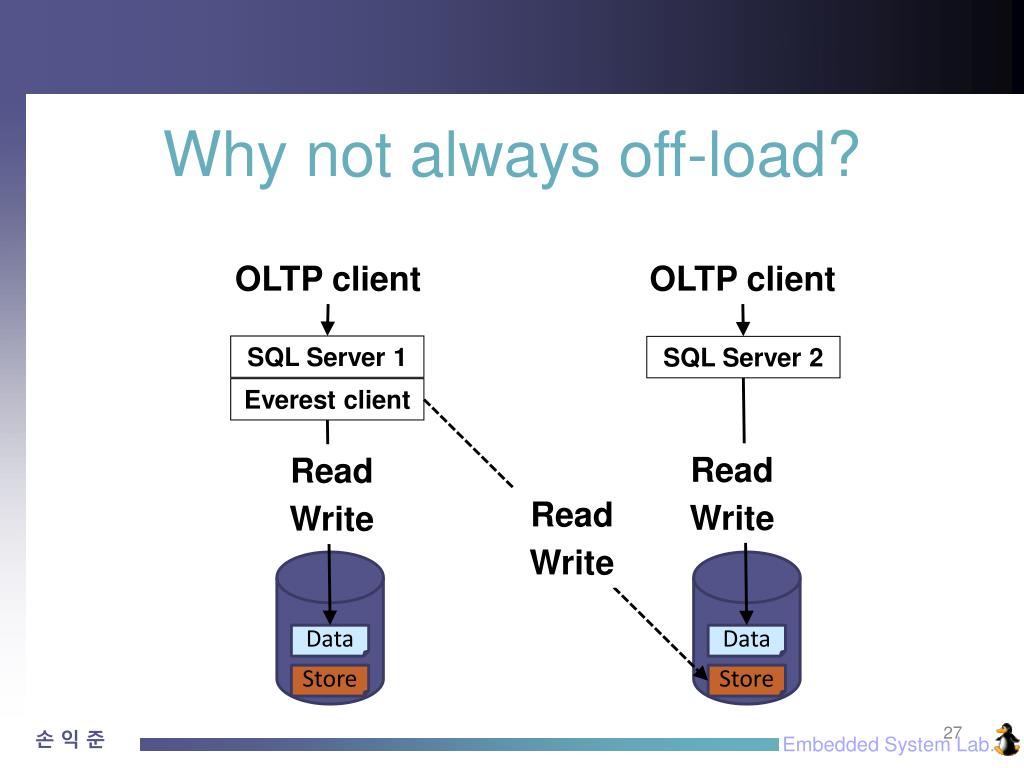 Why not always off-load?

OLTP client

SQL Server 1

Everest client

Read
Write

Data

Store

Read
Write

OLTP client

SQL Server 2

Read
Write

Data

Store

손 익 준

27

Embedded System Lab.